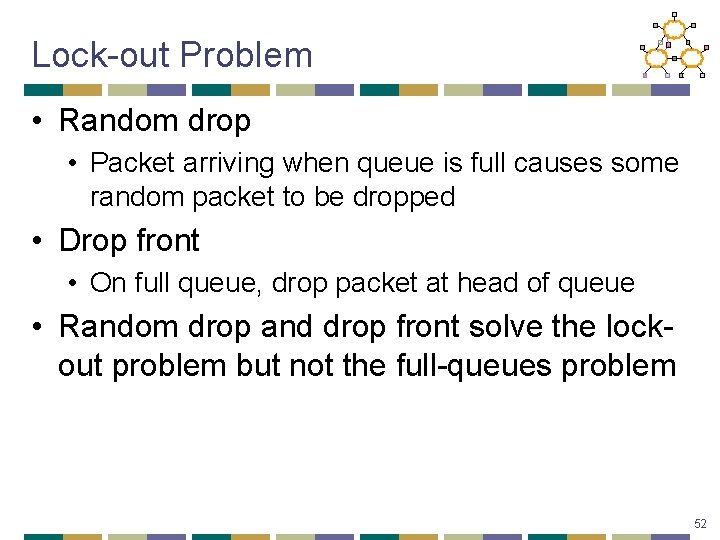 Lock-out Problem

• Random drop
  • Packet arriving when queue is full causes some random packet to be dropped
• Drop front
  • On full queue, drop packet at head of queue
• Random drop and drop front solve the lock-out problem but not the full-queues problem

52